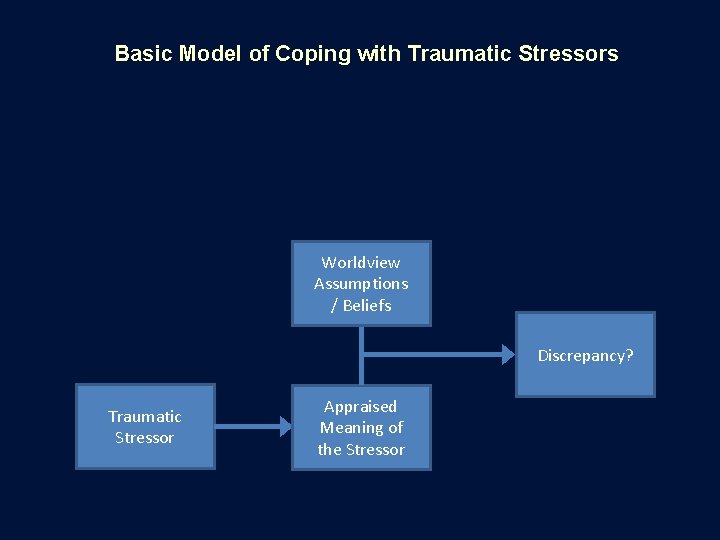 Basic Model of Coping with Traumatic Stressors

Worldview Assumptions / Beliefs

Discrepancy?

Traumatic Stressor

Appraised Meaning of the Stressor